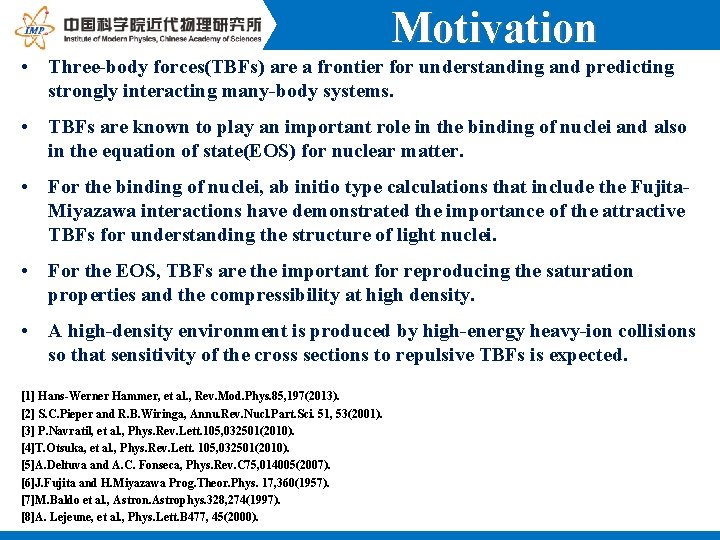 IMP 中国科学院近代物理研究所
Institute of Modern Physics, Chinese Academy of Sciences

Motivation

• Three-body forces(TBFs) are a frontier for understanding and predicting strongly interacting many-body systems.

• TBFs are known to play an important role in the binding of nuclei and also in the equation of state(EOS) for nuclear matter.

• For the binding of nuclei, ab initio type calculations that include the Fujita-Miyazawa interactions have demonstrated the importance of the attractive TBFs for understanding the structure of light nuclei.

• For the EOS, TBFs are the important for reproducing the saturation properties and the compressibility at high density.

• A high-density environment is produced by high-energy heavy-ion collisions so that sensitivity of the cross sections to repulsive TBFs is expected.

[1] Hans-Werner Hammer, et al., Rev.Mod.Phys.85,197(2013).
[2] S.C.Pieper and R.B.Wiringa, Annu.Rev.Nucl.Part.Sci. 51, 53(2001).
[3] P.Navratil, et al., Phys.Rev.Lett.105,032501(2010).
[4]T.Otsuka, et al., Phys.Rev.Lett. 105,032501(2010).
[5]A.Deltuva and A.C. Fonseca, Phys.Rev.C75,014005(2007).
[6]J.Fujita and H.Miyazawa Prog.Theor.Phys. 17,360(1957).
[7]M.Baldo et al., Astron.Astrophys.328,274(1997).
[8]A. Lejeune, et al., Phys.Lett.B477, 45(2000).